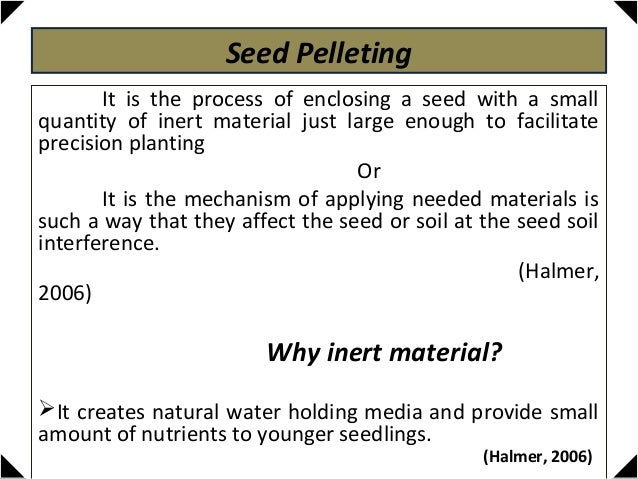 Seed Pelleting

It is the process of enclosing a seed with a small quantity of inert material just large enough to facilitate precision planting

Or

It is the mechanism of applying needed materials is such a way that they affect the seed or soil at the seed soil interference.

(Halmer, 2006)

Why inert material?

➢It creates natural water holding media and provide small amount of nutrients to younger seedlings.

(Halmer, 2006)